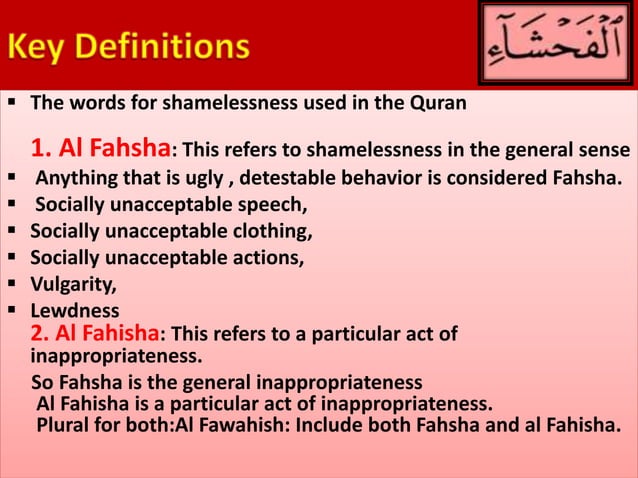 Key Definitions

ٱلْفَحْشَآءِ

▪ The words for shamelessness used in the Quran

1. Al Fahsha: This refers to shamelessness in the general sense

▪ Anything that is ugly , detestable behavior is considered Fahsha.
▪ Socially unacceptable speech,
▪ Socially unacceptable clothing,
▪ Socially unacceptable actions,
▪ Vulgarity,
▪ Lewdness

2. Al Fahisha: This refers to a particular act of inappropriateness.

So Fahsha is the general inappropriateness
Al Fahisha is a particular act of inappropriateness.
Plural for both:Al Fawahish: Include both Fahsha and al Fahisha.